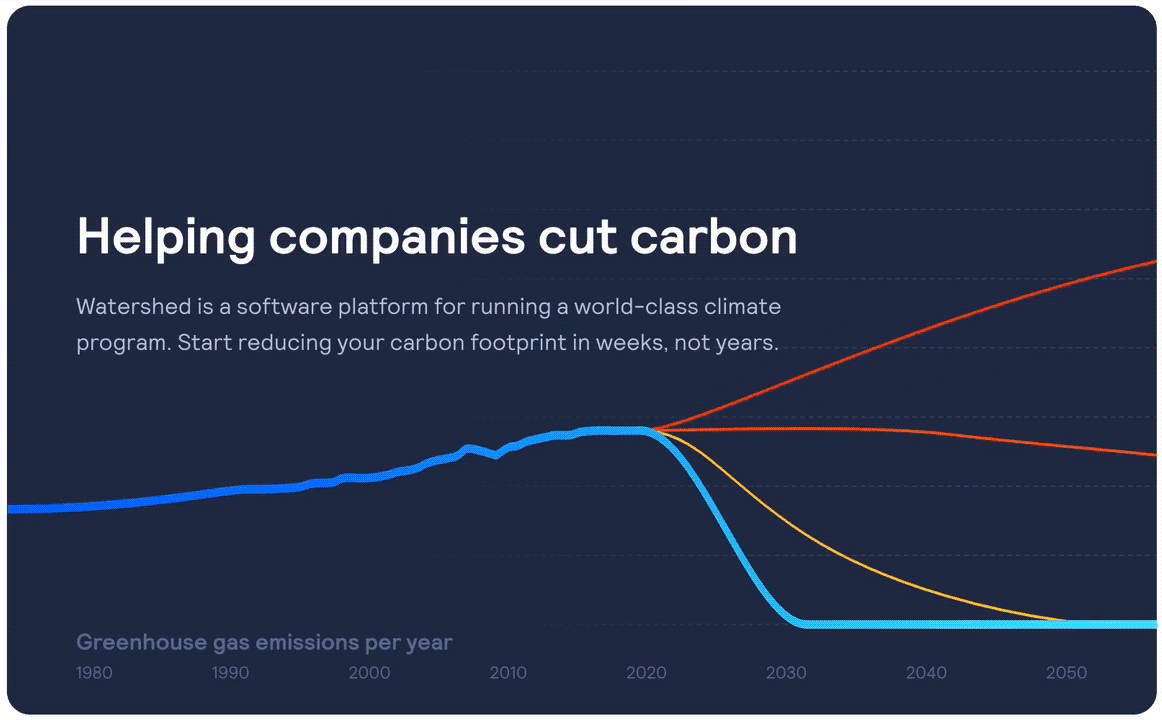 Helping companies cut carbon

Watershed is a software platform for running a world-class climate program. Start reducing your carbon footprint in weeks, not years.

Greenhouse gas emissions per year

1980 1990 2000 2010 2020 2030 2040 2050